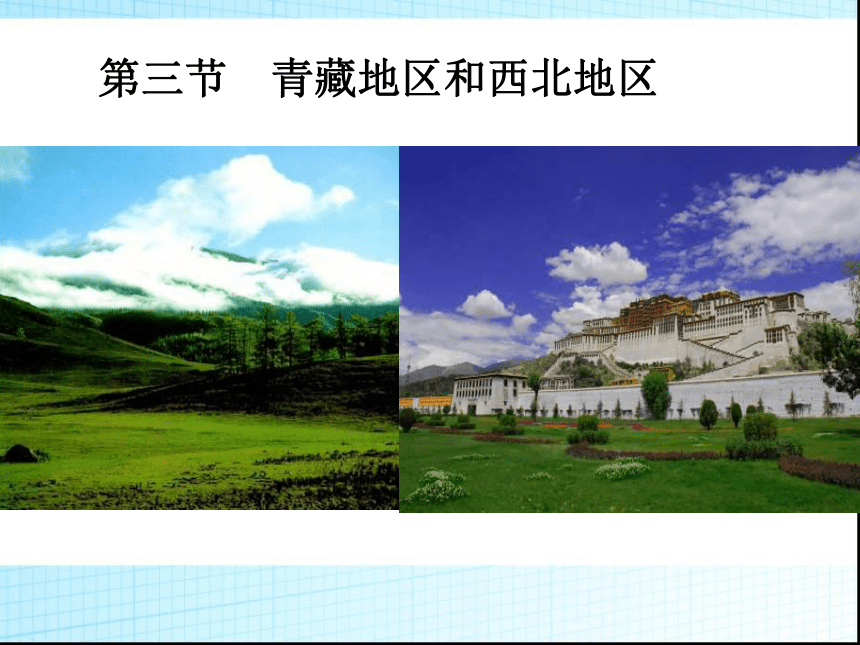 第三节　青藏地区和西北地区